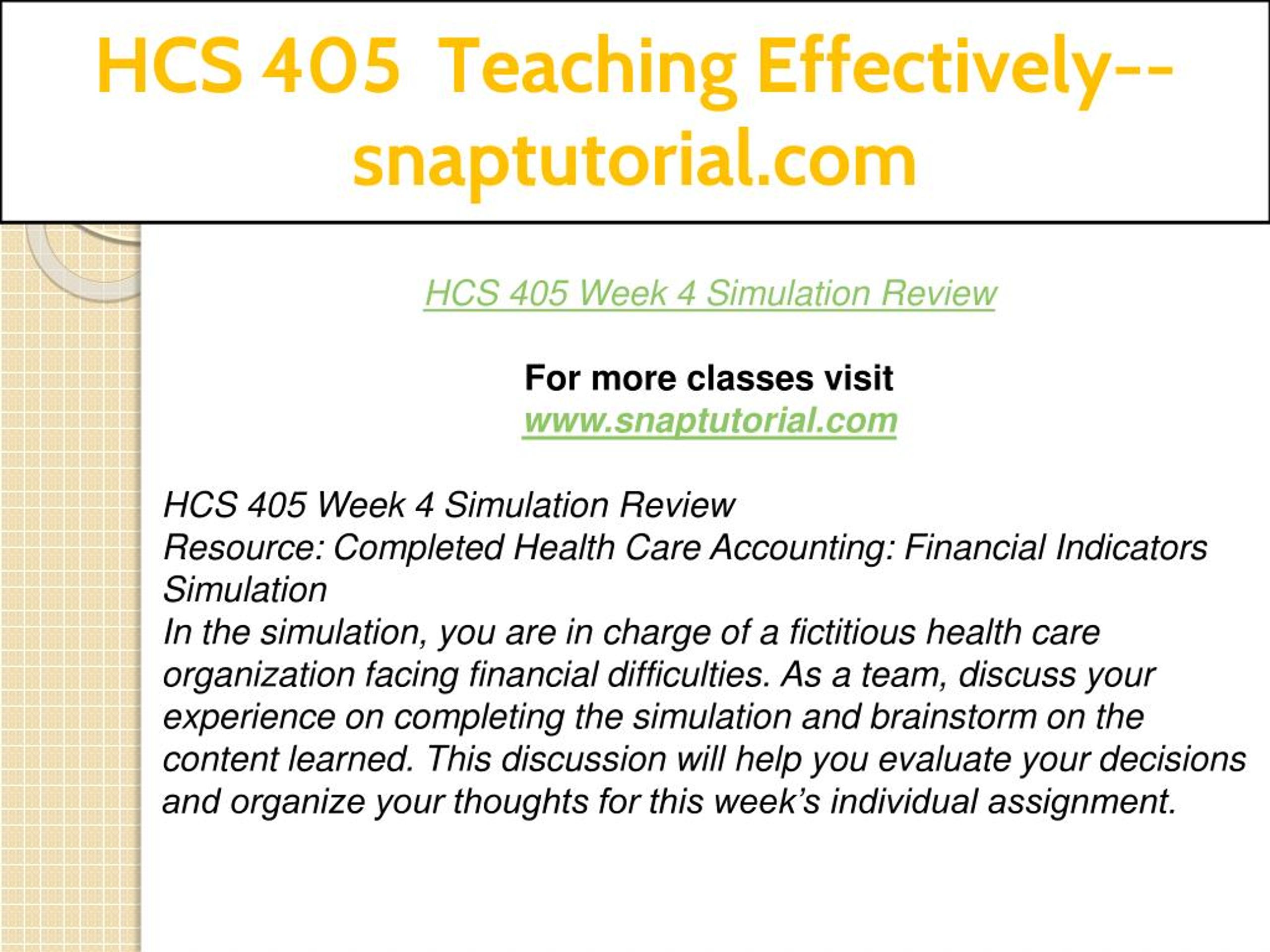 HCS 405 Teaching Effectively--snaptutorial.com

HCS 405 Week 4 Simulation Review

For more classes visit
www.snaptutorial.com

HCS 405 Week 4 Simulation Review
Resource: Completed Health Care Accounting: Financial Indicators Simulation
In the simulation, you are in charge of a fictitious health care organization facing financial difficulties. As a team, discuss your experience on completing the simulation and brainstorm on the content learned. This discussion will help you evaluate your decisions and organize your thoughts for this week's individual assignment.